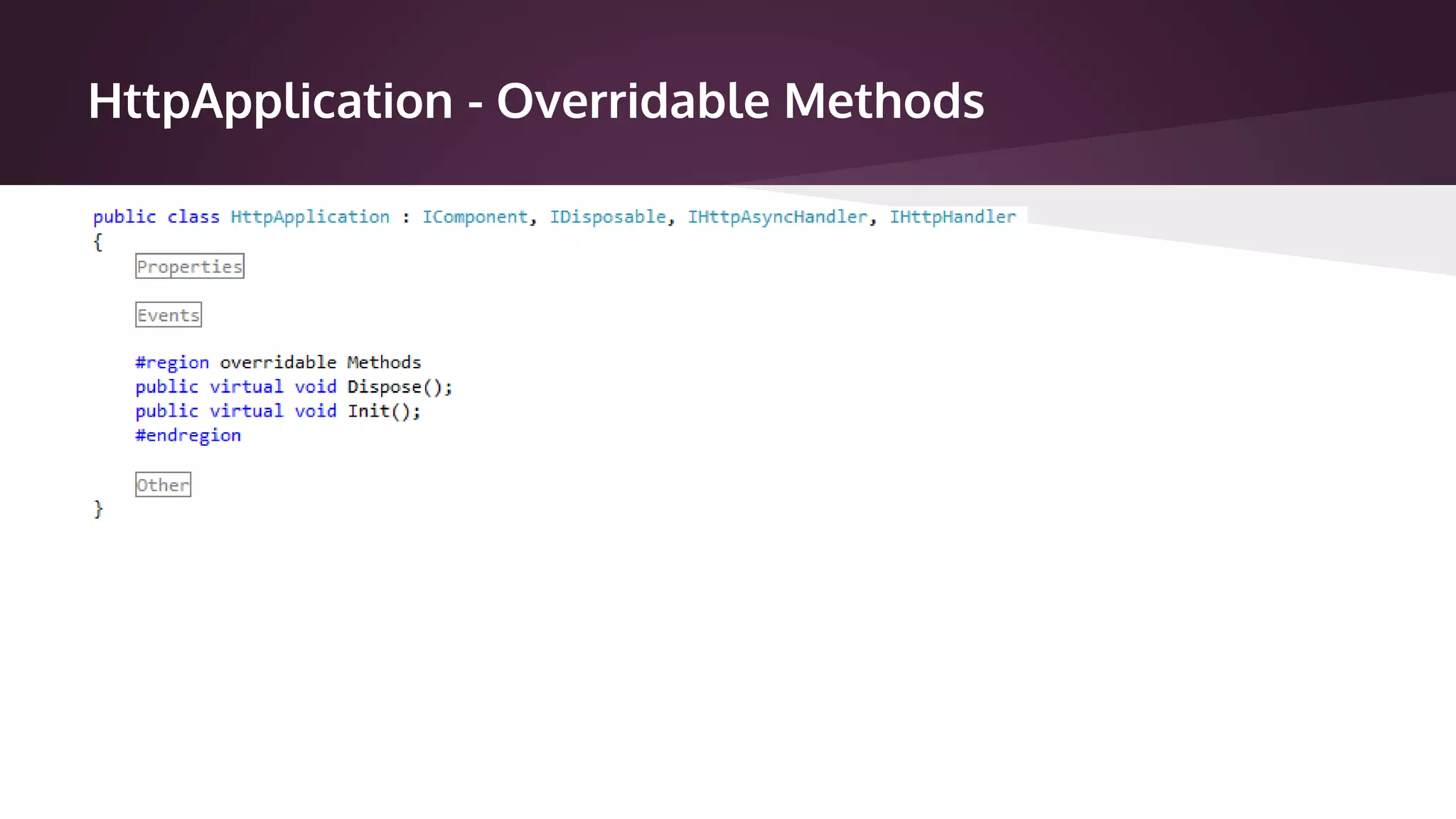 HttpApplication - Overridable Methods

public class HttpApplication : IComponent, IDisposable, IHttpAsyncHandler, IHttpHandler
{
    Properties

    Events

    #region overridable Methods
    public virtual void Dispose();
    public virtual void Init();
    #endregion

    Other
}